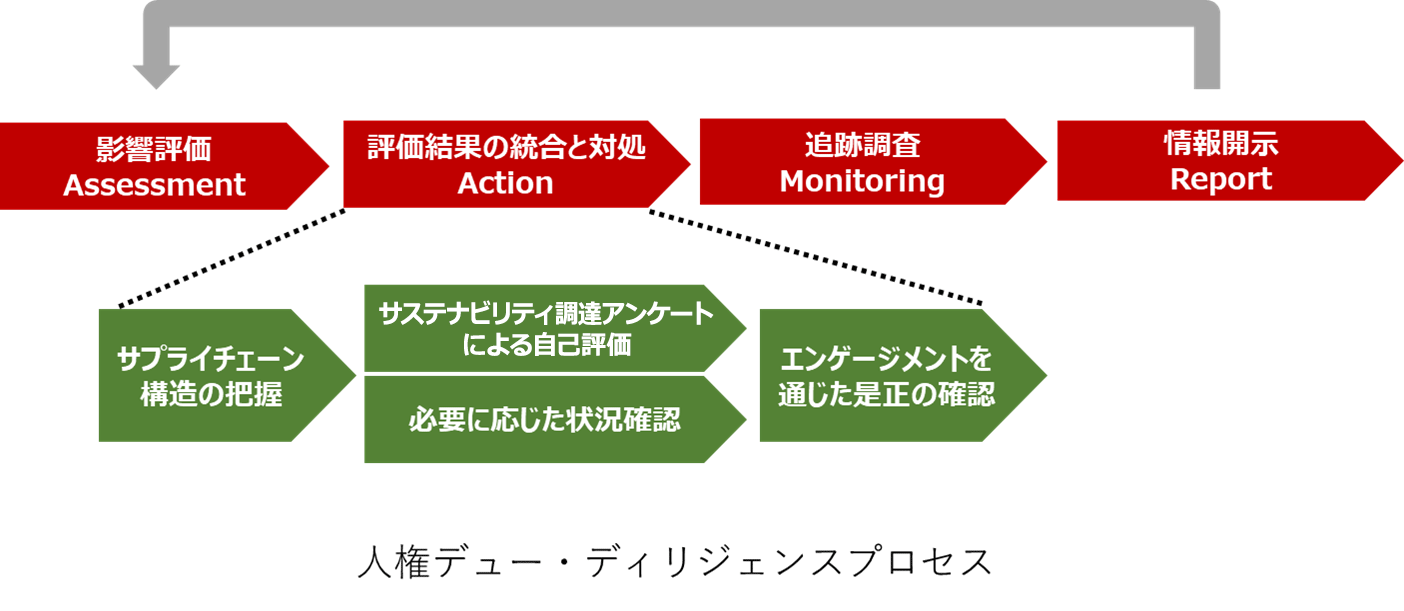 影響評価
Assessment

評価結果の統合と対処
Action

追跡調査
Monitoring

情報開示
Report

サプライチェーン構造の把握

サステナビリティ調達アンケートによる自己評価

必要に応じた状況確認

エンゲージメントを通じた是正の確認

人権デュー・ディリジェンスプロセス